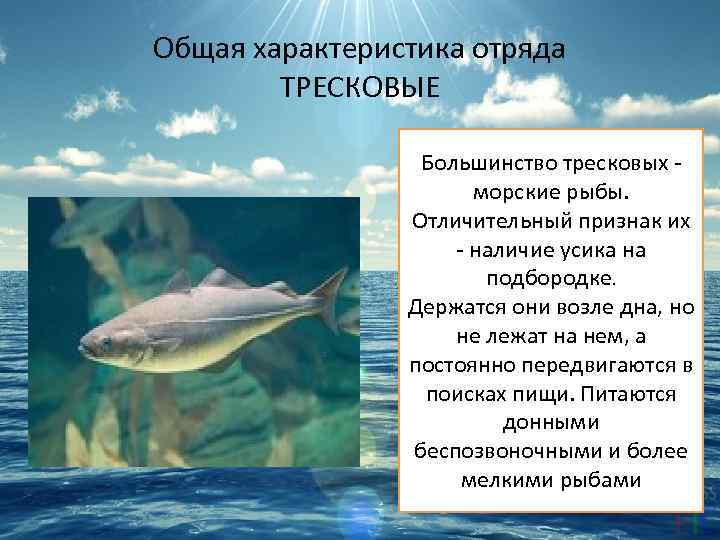 Общая характеристика отряда ТРЕСКОВЫЕ

Большинство тресковых - морские рыбы. Отличительный признак их - наличие усика на подбородке. Держатся они возле дна, но не лежат на нем, а постоянно передвигаются в поисках пищи. Питаются донными беспозвоночными и более мелкими рыбами